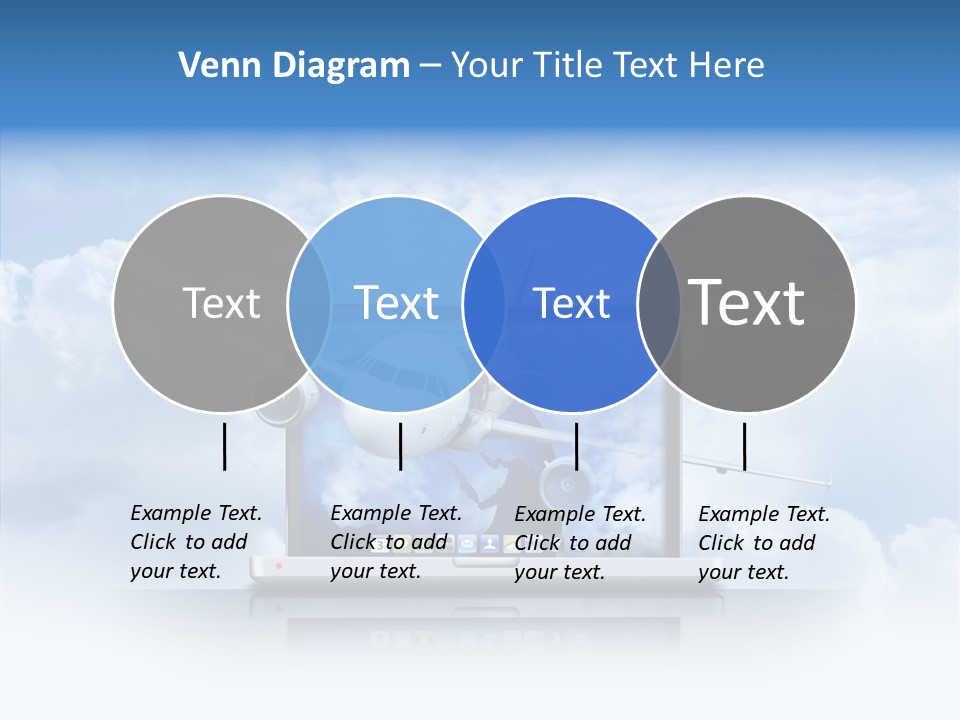 Venn Diagram – Your Title Text Here

Text

Text

Text

Text

Example Text. Click to add your text.

Example Text. Click to add your text.

Example Text. Click to add your text.

Example Text. Click to add your text.